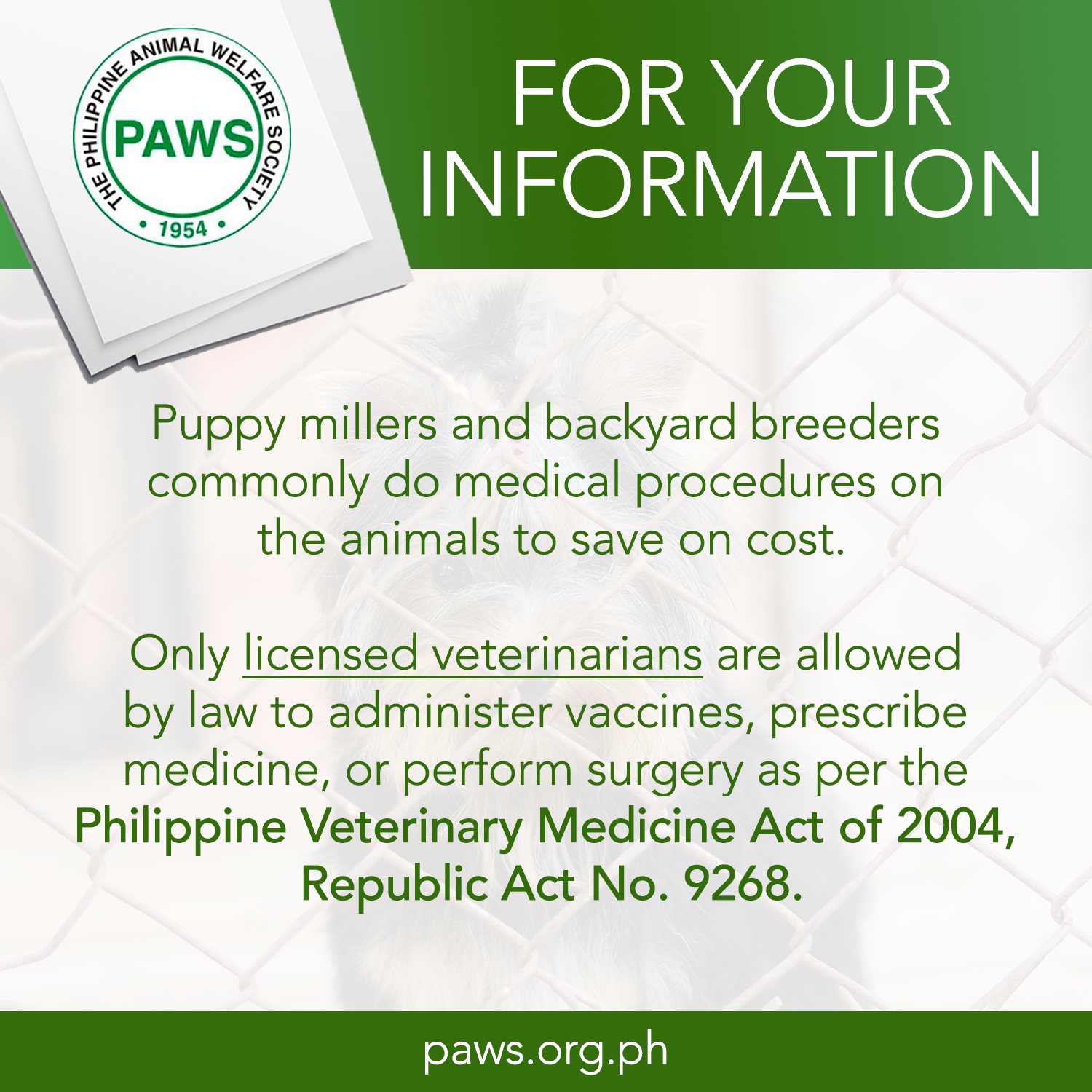 THE PHILIPPINE ANIMAL WELFARE SOCIETY
PAWS
• 1954 •

FOR YOUR INFORMATION

Puppy millers and backyard breeders commonly do medical procedures on the animals to save on cost.

Only licensed veterinarians are allowed by law to administer vaccines, prescribe medicine, or perform surgery as per the Philippine Veterinary Medicine Act of 2004, Republic Act No. 9268.

paws.org.ph